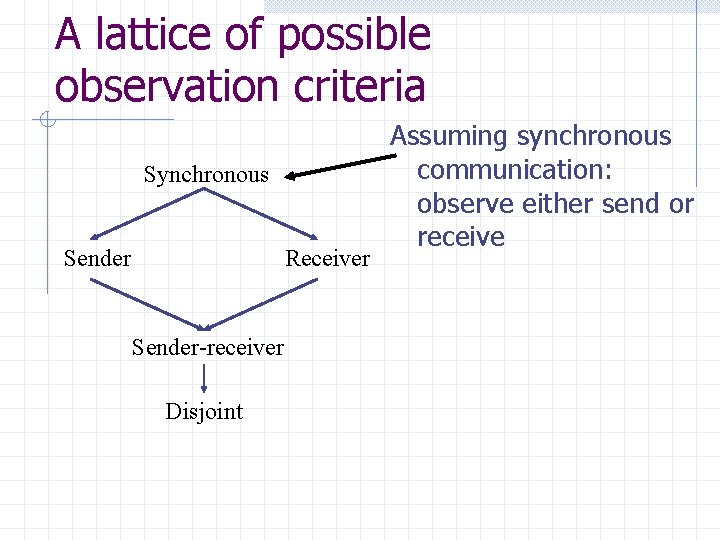 A lattice of possible observation criteria

Assuming synchronous communication: observe either send or receive

Synchronous

Sender

Receiver

Sender-receiver

Disjoint